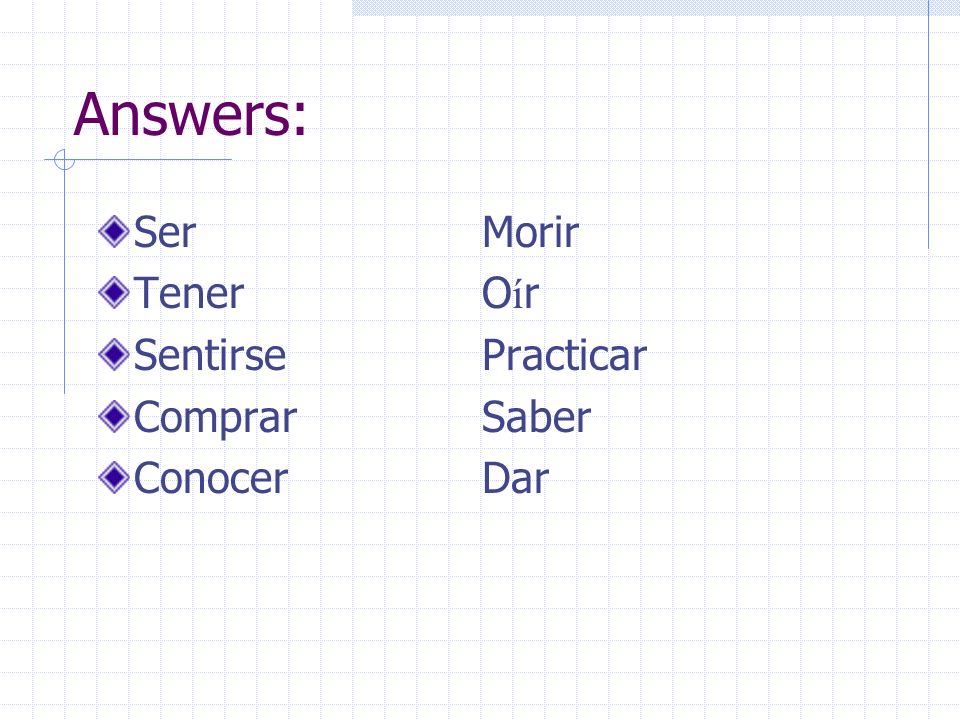 Answers:

Ser
Tener
Sentirse
Comprar
Conocer

Morir
Oír
Practicar
Saber
Dar